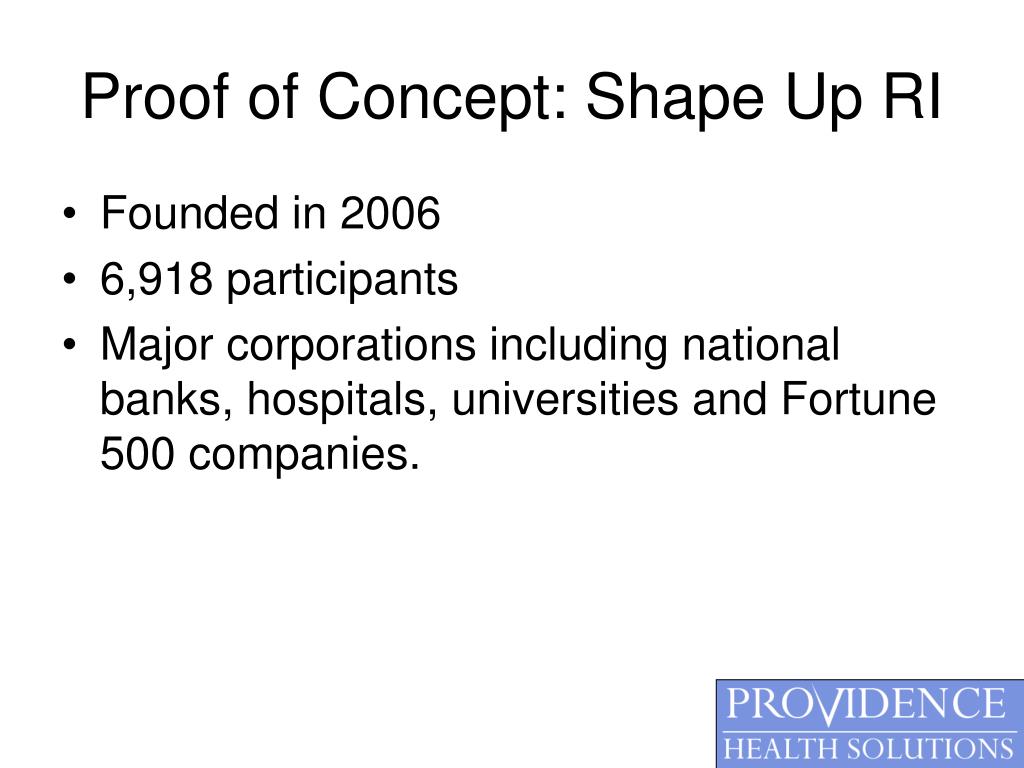 Proof of Concept: Shape Up RI

• Founded in 2006
• 6,918 participants
• Major corporations including national banks, hospitals, universities and Fortune 500 companies.

PROVIDENCE
HEALTH SOLUTIONS